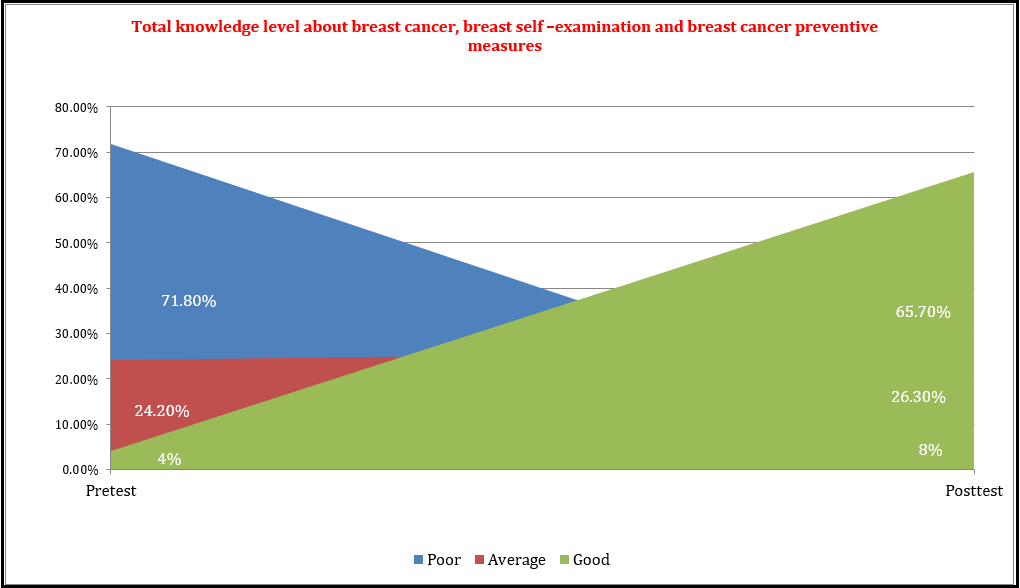 Total knowledge level about breast cancer, breast self –examination and breast cancer preventive measures

80.00%
70.00%
60.00%
50.00%
40.00%
30.00%
20.00%
10.00%
0.00%

71.80%
24.20%
4%
65.70%
26.30%
8%

Pretest
Posttest

Poor Average Good